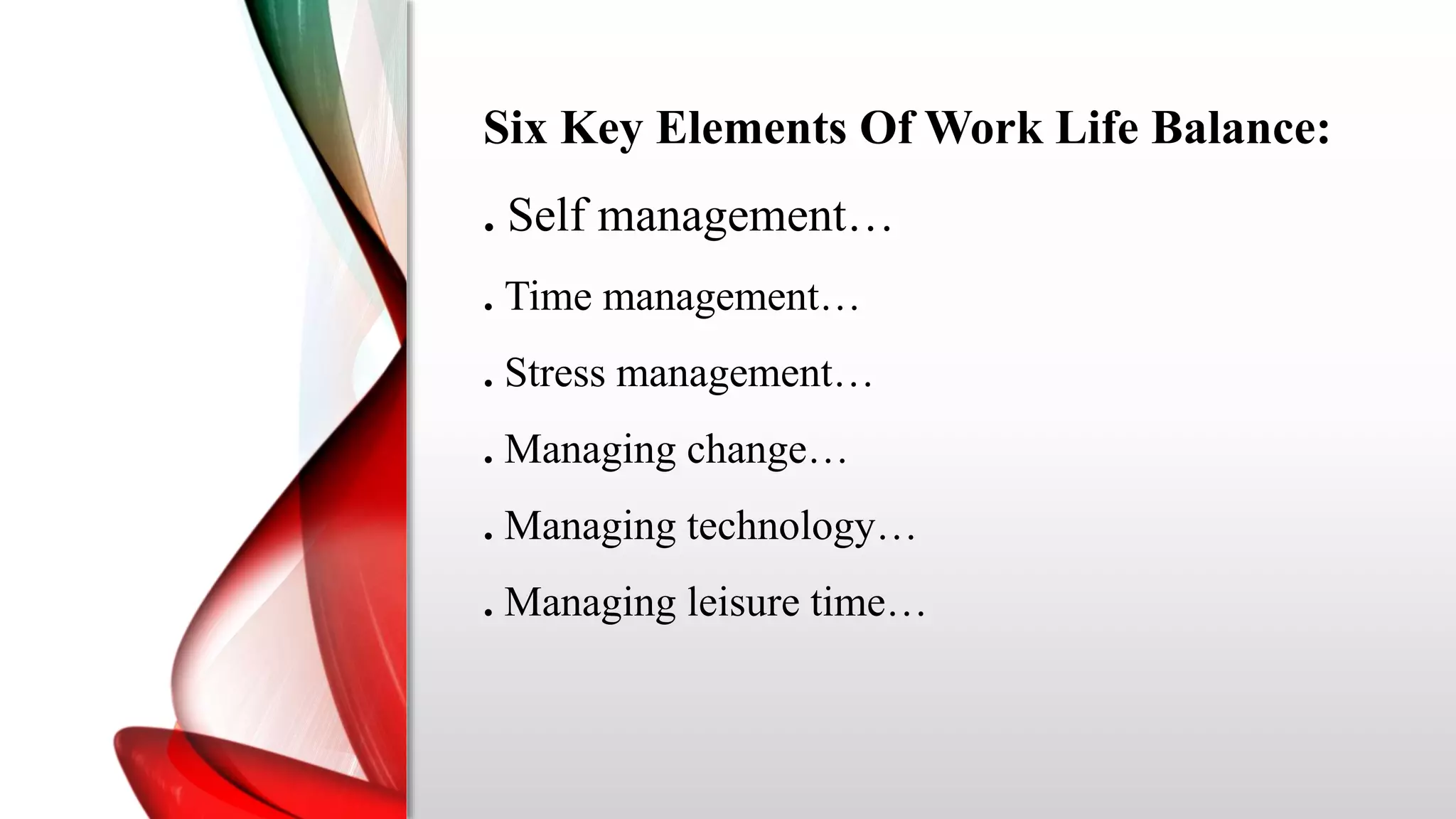 Six Key Elements Of Work Life Balance:

. Self management…

. Time management…

. Stress management…

. Managing change…

. Managing technology…

. Managing leisure time…